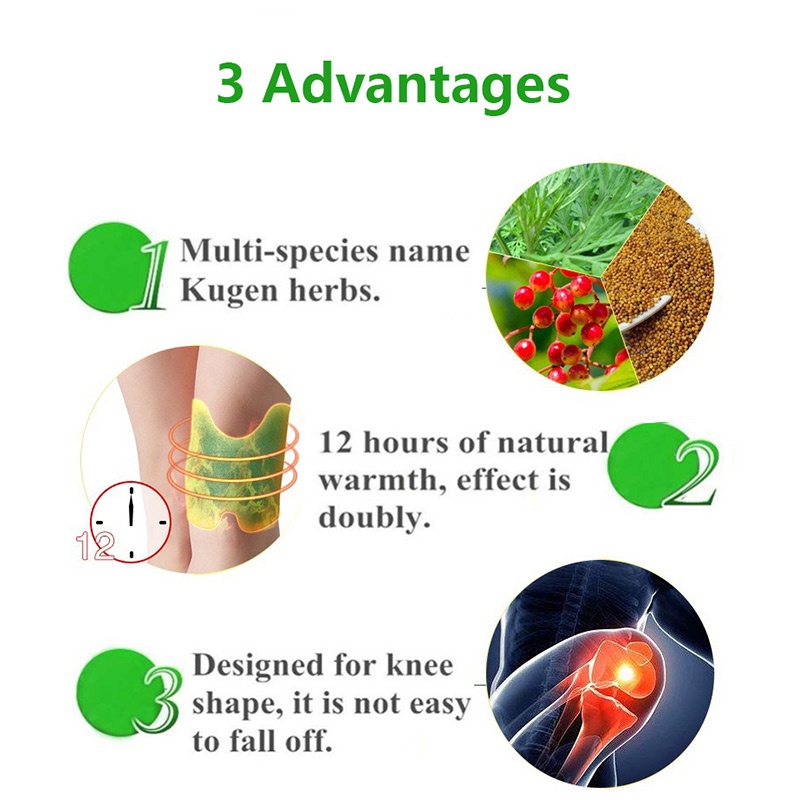 3 Advantages

1 Multi-species name Kugen herbs.

12

12 hours of natural warmth, effect is doubly.

2

3 Designed for knee shape, it is not easy to fall off.